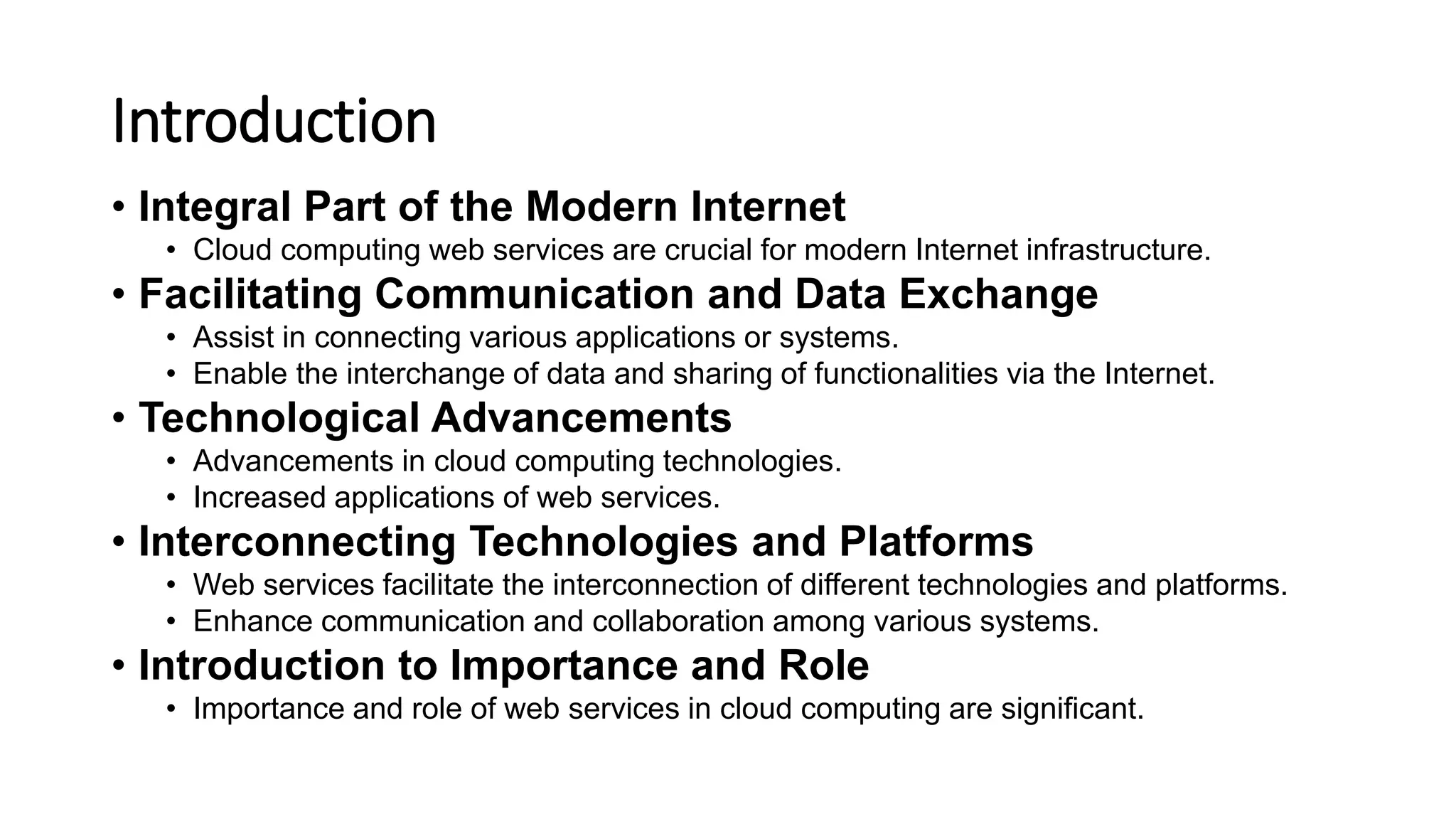 Introduction

• Integral Part of the Modern Internet
  • Cloud computing web services are crucial for modern Internet infrastructure.
• Facilitating Communication and Data Exchange
  • Assist in connecting various applications or systems.
  • Enable the interchange of data and sharing of functionalities via the Internet.
• Technological Advancements
  • Advancements in cloud computing technologies.
  • Increased applications of web services.
• Interconnecting Technologies and Platforms
  • Web services facilitate the interconnection of different technologies and platforms.
  • Enhance communication and collaboration among various systems.
• Introduction to Importance and Role
  • Importance and role of web services in cloud computing are significant.